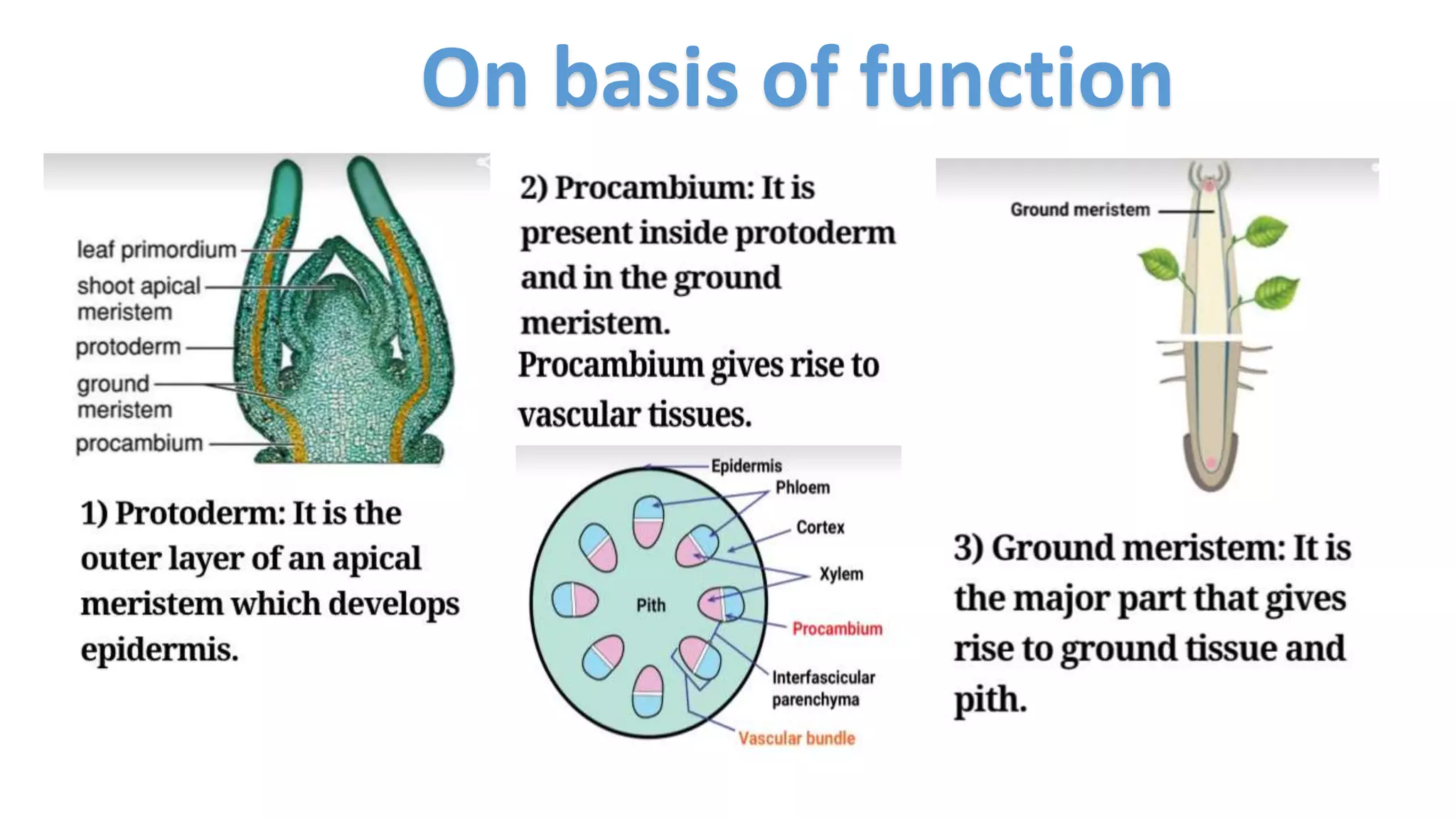 On basis of function

leaf primordium
shoot apical meristem
protoderm
ground meristem
procambium

1) Protoderm: It is the outer layer of an apical meristem which develops epidermis.

2) Procambium: It is present inside protoderm and in the ground meristem.
Procambium gives rise to vascular tissues.

Epidermis
Phloem
Cortex
Xylem
Pith
Procambium
Interfascicular parenchyma
Vascular bundle

Ground meristem

3) Ground meristem: It is the major part that gives rise to ground tissue and pith.